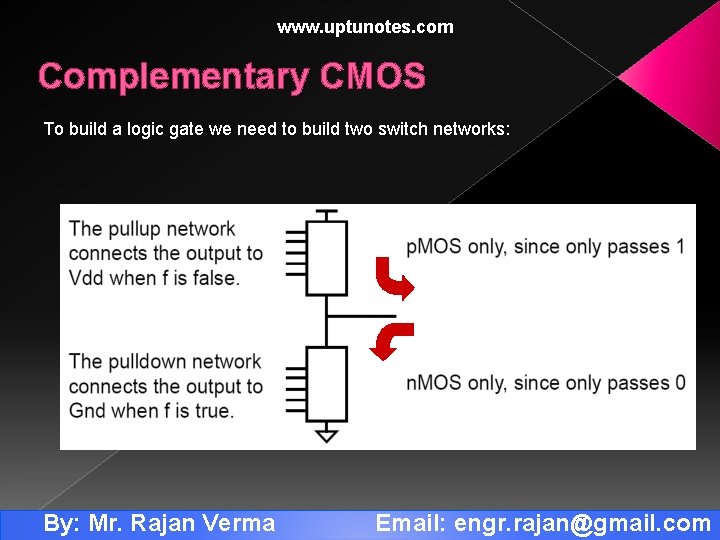 www.uptunotes.com

Complementary CMOS

To build a logic gate we need to build two switch networks:

The pullup network connects the output to Vdd when f is false.

pMOS only, since only passes 1

The pulldown network connects the output to Gnd when f is true.

nMOS only, since only passes 0

By: Mr. Rajan Verma Email: engr.rajan@gmail.com